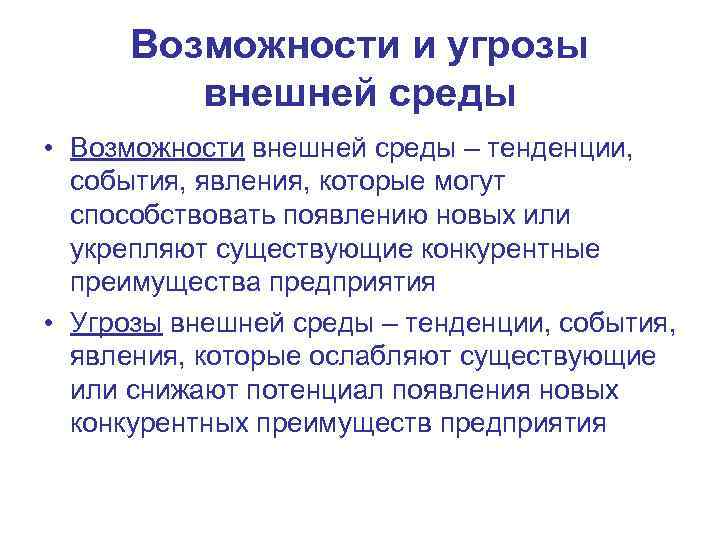 Возможности и угрозы внешней среды

• Возможности внешней среды – тенденции, события, явления, которые могут способствовать появлению новых или укрепляют существующие конкурентные преимущества предприятия

• Угрозы внешней среды – тенденции, события, явления, которые ослабляют существующие или снижают потенциал появления новых конкурентных преимуществ предприятия